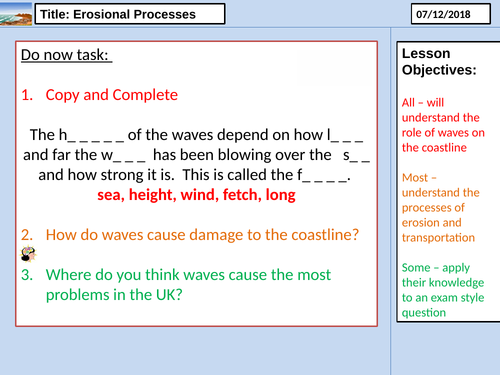 Title: Erosional Processes

07/12/2018

Do now task:

1. Copy and Complete

The h_ _ _ _ _ of the waves depend on how l_ _ _ and far the w_ _ _ has been blowing over the s_ _ and how strong it is. This is called the f_ _ _ _.
sea, height, wind, fetch, long

2. How do waves cause damage to the coastline?

3. Where do you think waves cause the most problems in the UK?

Lesson Objectives:

All – will understand the role of waves on the coastline

Most – understand the processes of erosion and transportation

Some – apply their knowledge to an exam style question